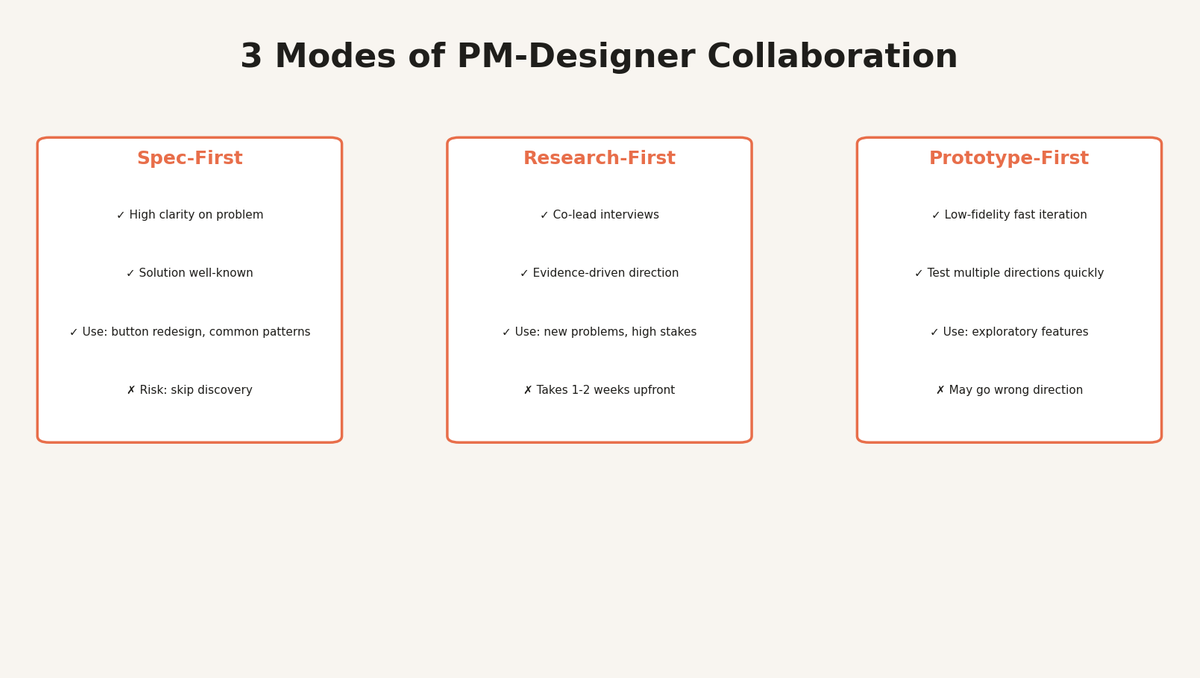 3 Modes of PM-Designer Collaboration

Spec-First

✓ High clarity on problem

✓ Solution well-known

✓ Use: button redesign, common patterns

✗ Risk: skip discovery

Research-First

✓ Co-lead interviews

✓ Evidence-driven direction

✓ Use: new problems, high stakes

✗ Takes 1-2 weeks upfront

Prototype-First

✓ Low-fidelity fast iteration

✓ Test multiple directions quickly

✓ Use: exploratory features

✗ May go wrong direction